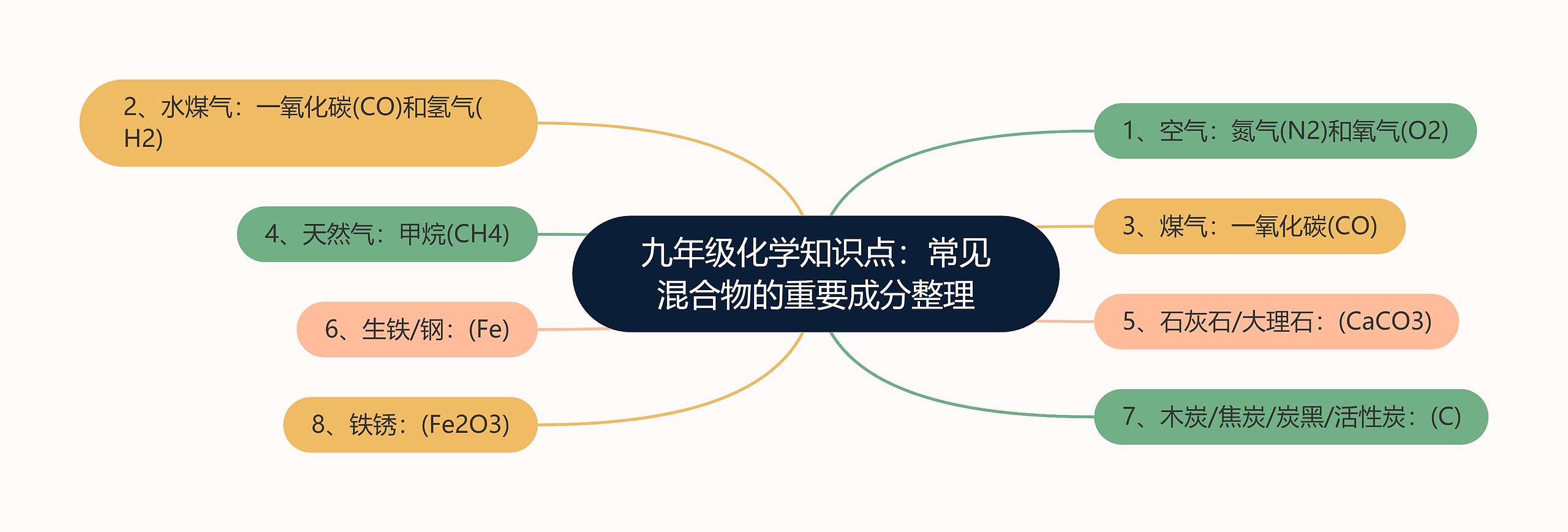 九年级化学知识点：常见混合物的重要成分整理

1、空气：氮气(N2)和氧气(O2)

2、水煤气：一氧化碳(CO)和氢气(H2)

3、煤气：一氧化碳(CO)

4、天然气：甲烷(CH4)

5、石灰石/大理石：(CaCO3)

6、生铁/钢：(Fe)

7、木炭/焦炭/炭黑/活性炭：(C)

8、铁锈：(Fe2O3)